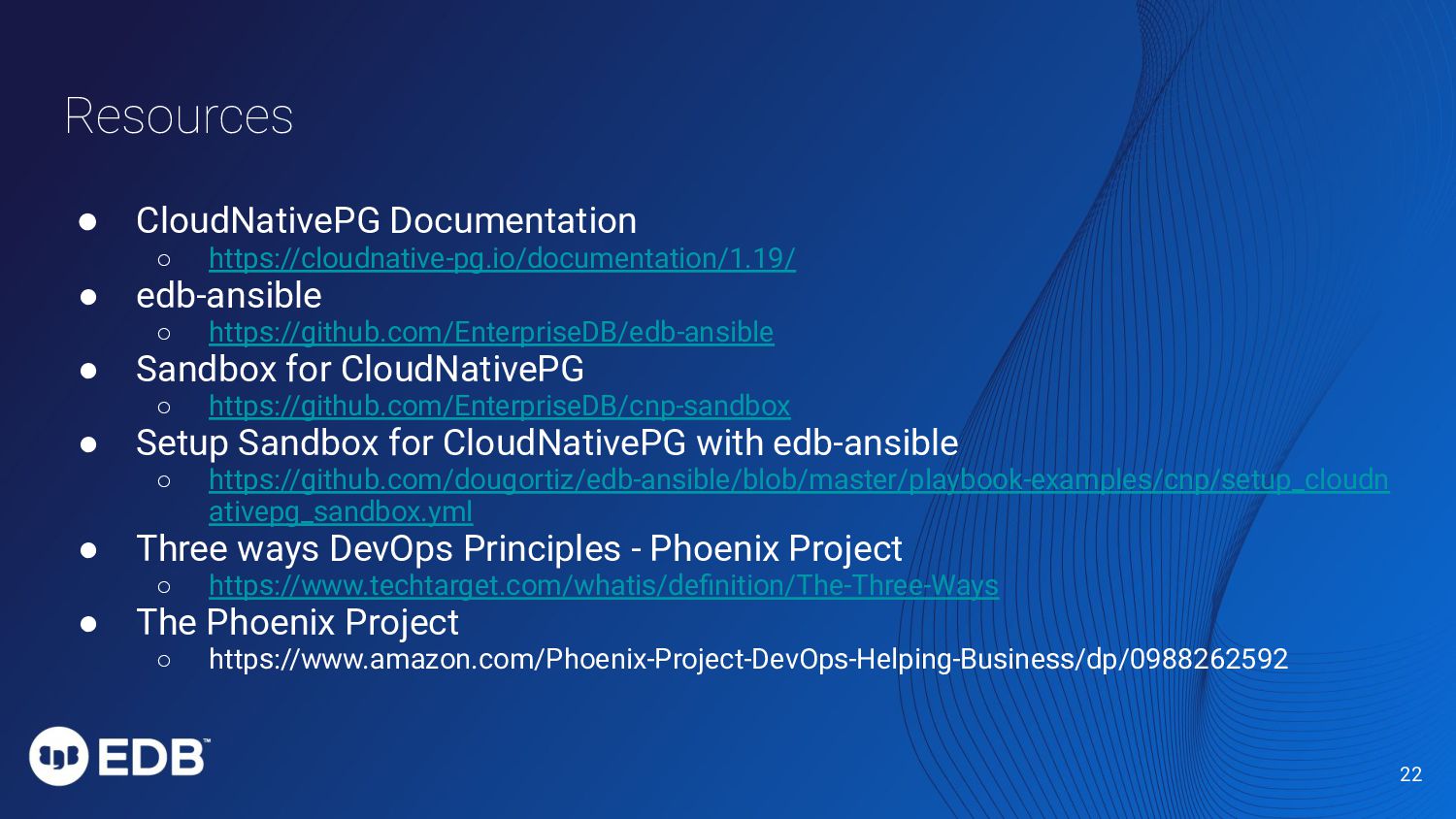 Resources

● CloudNativePG Documentation
 ○ https://cloudnative-pg.io/documentation/1.19/
● edb-ansible
 ○ https://github.com/EnterpriseDB/edb-ansible
● Sandbox for CloudNativePG
 ○ https://github.com/EnterpriseDB/cnp-sandbox
● Setup Sandbox for CloudNativePG with edb-ansible
 ○ https://github.com/dougortiz/edb-ansible/blob/master/playbook-examples/cnp/setup_cloudnativepg_sandbox.yml
● Three ways DevOps Principles - Phoenix Project
 ○ https://www.techtarget.com/whatis/definition/The-Three-Ways
● The Phoenix Project
 ○ https://www.amazon.com/Phoenix-Project-DevOps-Helping-Business/dp/0988262592

EDB™

22